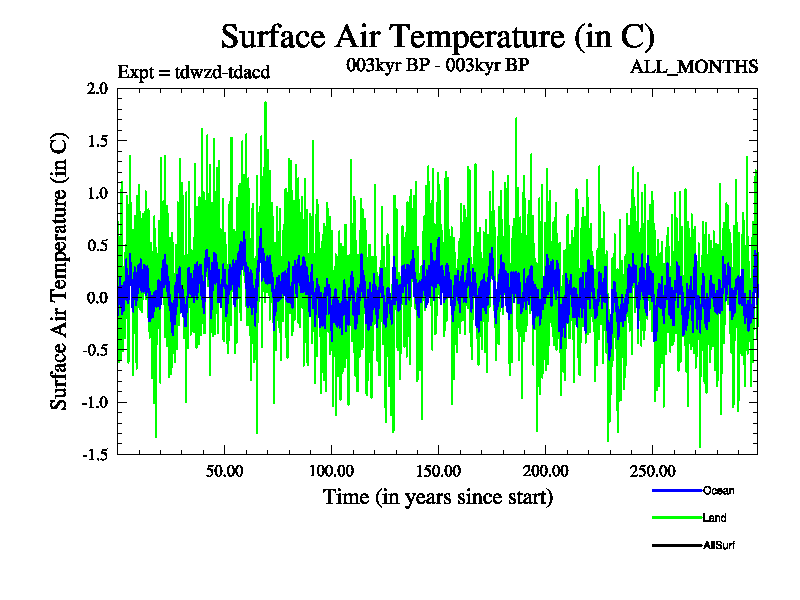 Surface Air Temperature (in C)

Expt = tdwzd-tdacd

003kyr BP - 003kyr BP

ALL_MONTHS

Surface Air Temperature (in C)

2.0
1.5
1.0
0.5
0.0
-0.5
-1.0
-1.5

50.00
100.00
150.00
200.00
250.00

Time (in years since start)

Ocean
Land
AllSurf